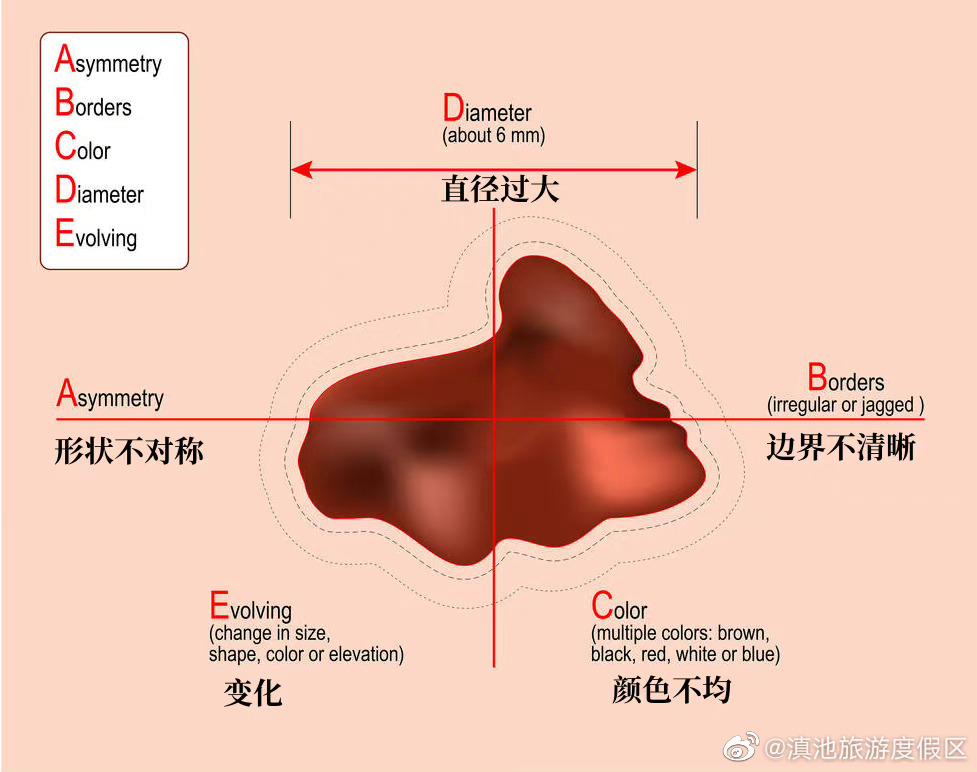 Asymmetry
Borders
Color
Diameter
Evolving

Diameter
(about 6 mm)
直径过大

Asymmetry
形状不对称

Borders
(irregular or jagged )
边界不清晰

Evolving
(change in size, shape, color or elevation)
变化

Color
(multiple colors: brown, black, red, white or blue)
颜色不均

@滇池旅游度假区